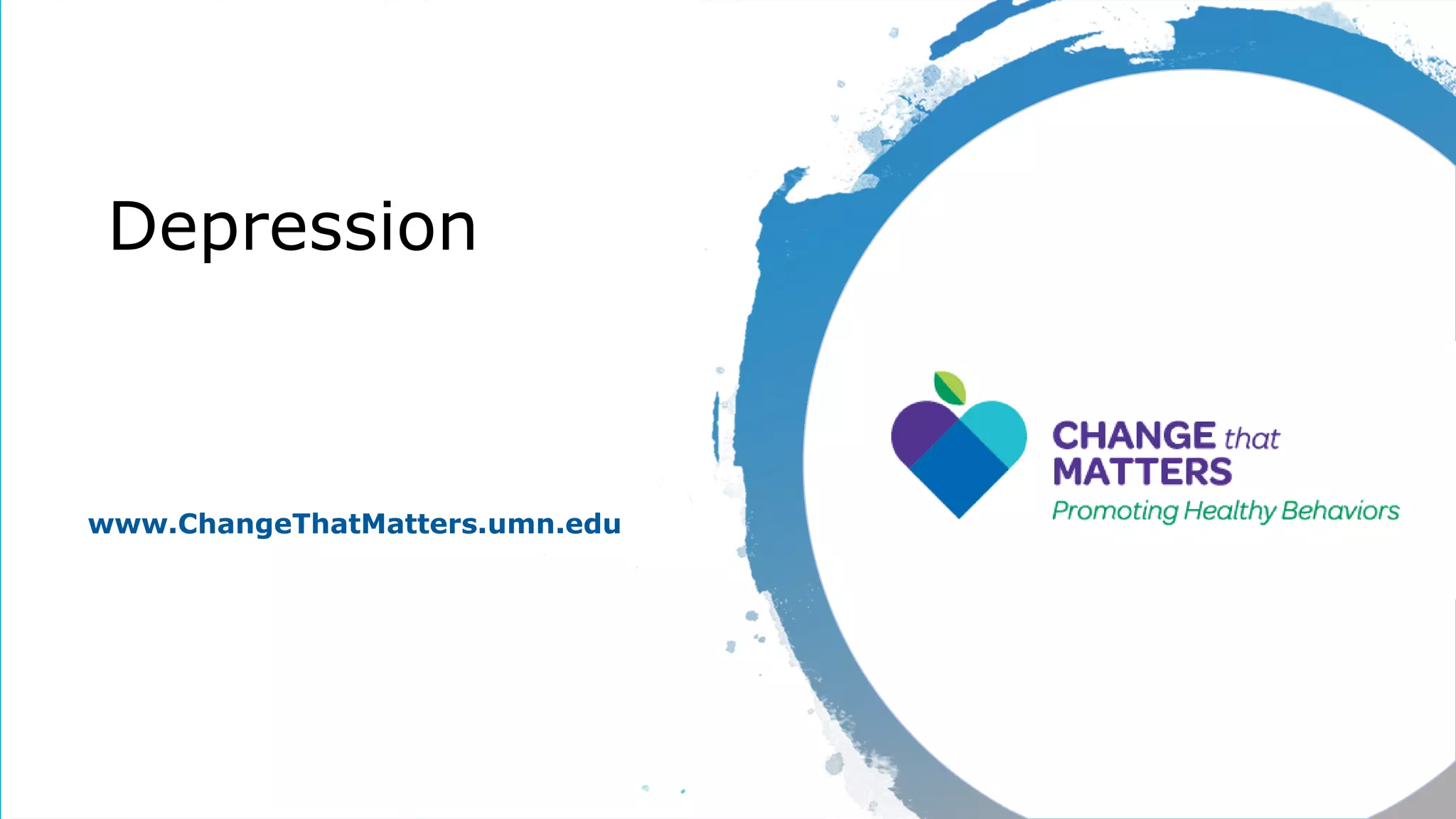 Depression

www.ChangeThatMatters.umn.edu

CHANGE that MATTERS
Promoting Healthy Behaviors